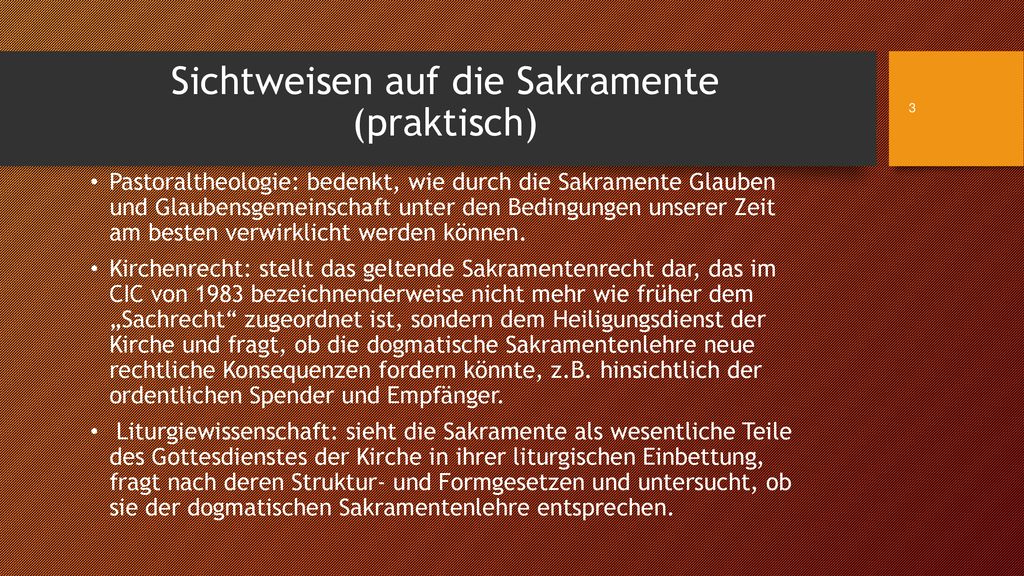 Sichtweisen auf die Sakramente (praktisch)

3

• Pastoraltheologie: bedenkt, wie durch die Sakramente Glauben und Glaubensgemeinschaft unter den Bedingungen unserer Zeit am besten verwirklicht werden können.

• Kirchenrecht: stellt das geltende Sakramentenrecht dar, das im CIC von 1983 bezeichnenderweise nicht mehr wie früher dem „Sachrecht“ zugeordnet ist, sondern dem Heiligungsdienst der Kirche und fragt, ob die dogmatische Sakramentenlehre neue rechtliche Konsequenzen fordern könnte, z.B. hinsichtlich der ordentlichen Spender und Empfänger.

• Liturgiewissenschaft: sieht die Sakramente als wesentliche Teile des Gottesdienstes der Kirche in ihrer liturgischen Einbettung, fragt nach deren Struktur- und Formgesetzen und untersucht, ob sie der dogmatischen Sakramentenlehre entsprechen.